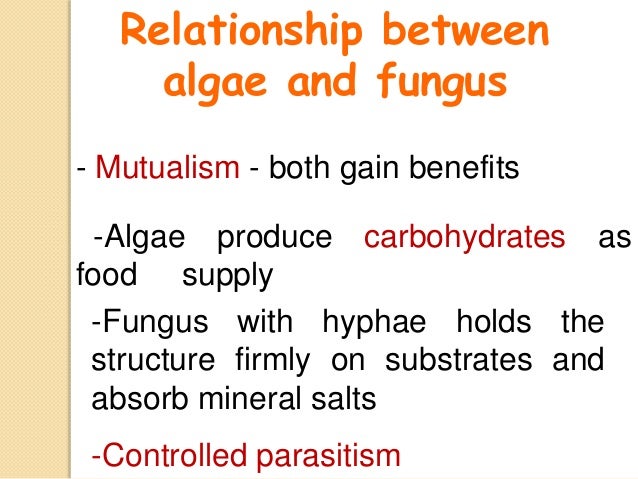 Relationship between algae and fungus

- Mutualism - both gain benefits

-Algae produce carbohydrates as food supply

-Fungus with hyphae holds the structure firmly on substrates and absorb mineral salts

-Controlled parasitism